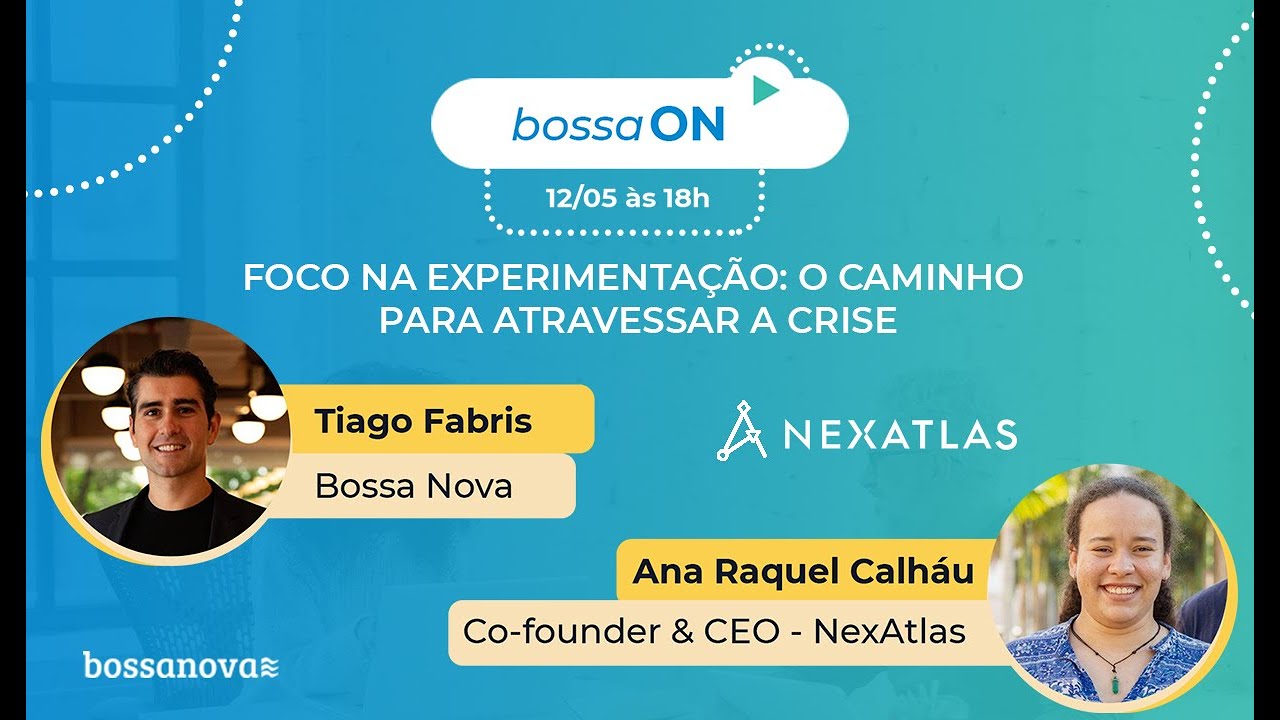 bossaON

12/05 às 18h

FOCO NA EXPERIMENTAÇÃO: O CAMINHO PARA ATRAVESSAR A CRISE

Tiago Fabris

Bossa Nova

NEXATLAS

Ana Raquel Calháu

Co-founder & CEO - NexAtlas

bossanova